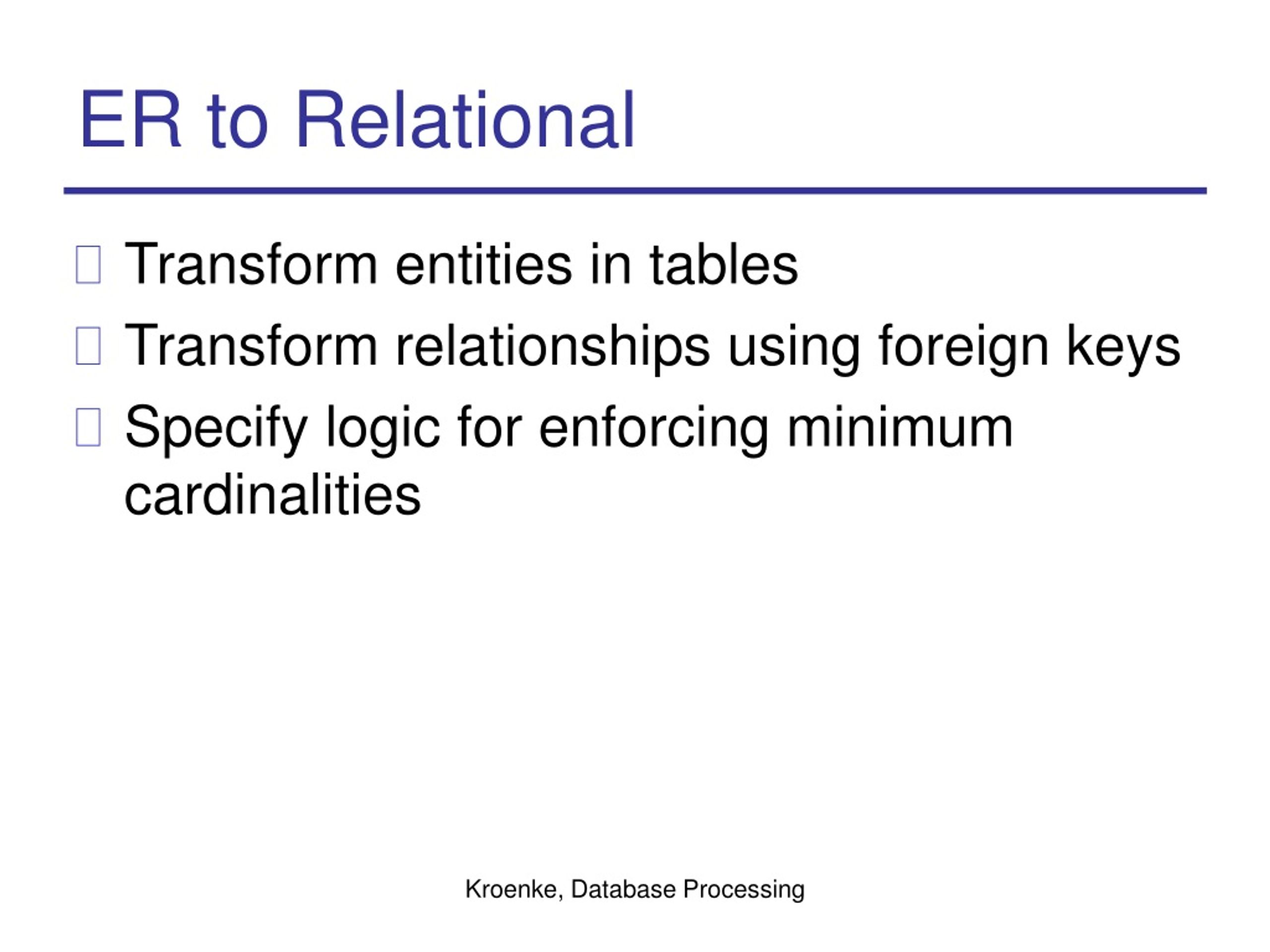 ER to Relational

Transform entities in tables

Transform relationships using foreign keys

Specify logic for enforcing minimum cardinalities

Kroenke, Database Processing